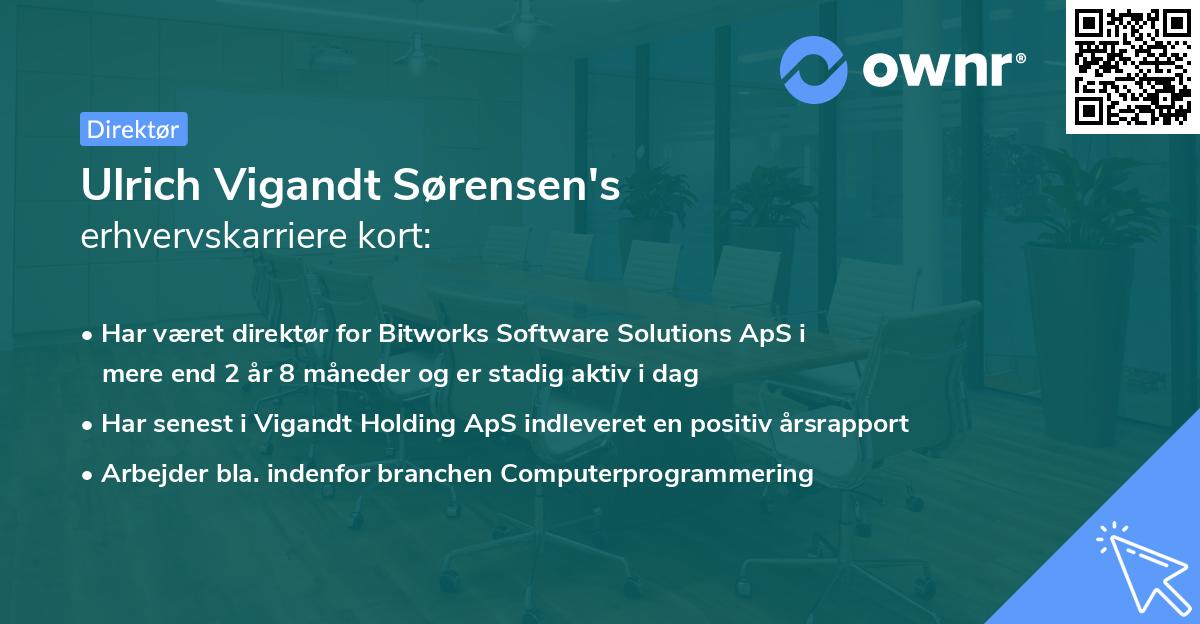 ownr®

Direktør

Ulrich Vigandt Sørensen's
erhvervskarriere kort:

• Har været direktør for Bitworks Software Solutions ApS i mere end 2 år 8 måneder og er stadig aktiv i dag
• Har senest i Vigandt Holding ApS indleveret en positiv årsrapport
• Arbejder bla. indenfor branchen Computerprogrammering